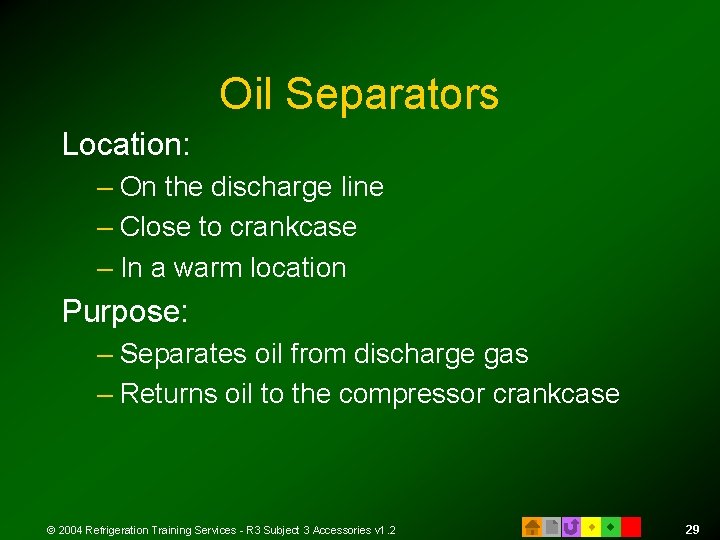 Oil Separators

Location:

– On the discharge line

– Close to crankcase

– In a warm location

Purpose:

– Separates oil from discharge gas

– Returns oil to the compressor crankcase

© 2004 Refrigeration Training Services - R3 Subject 3 Accessories v1.2

29